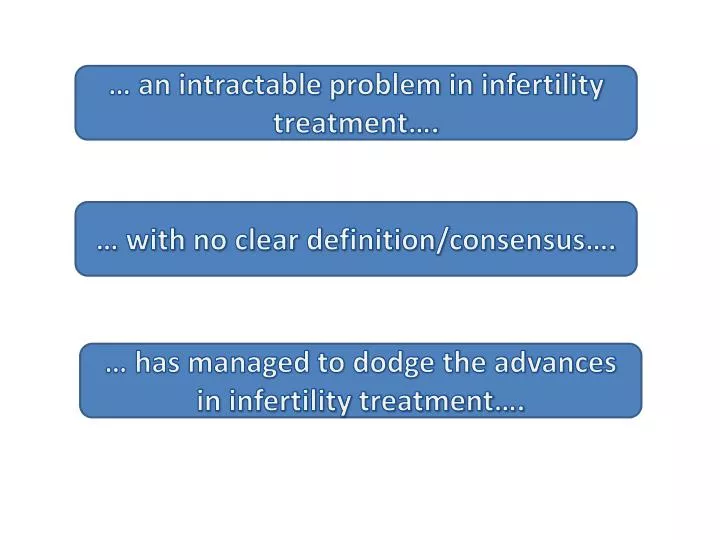 … an intractable problem in infertility treatment….

… with no clear definition/consensus….

… has managed to dodge the advances in infertility treatment….